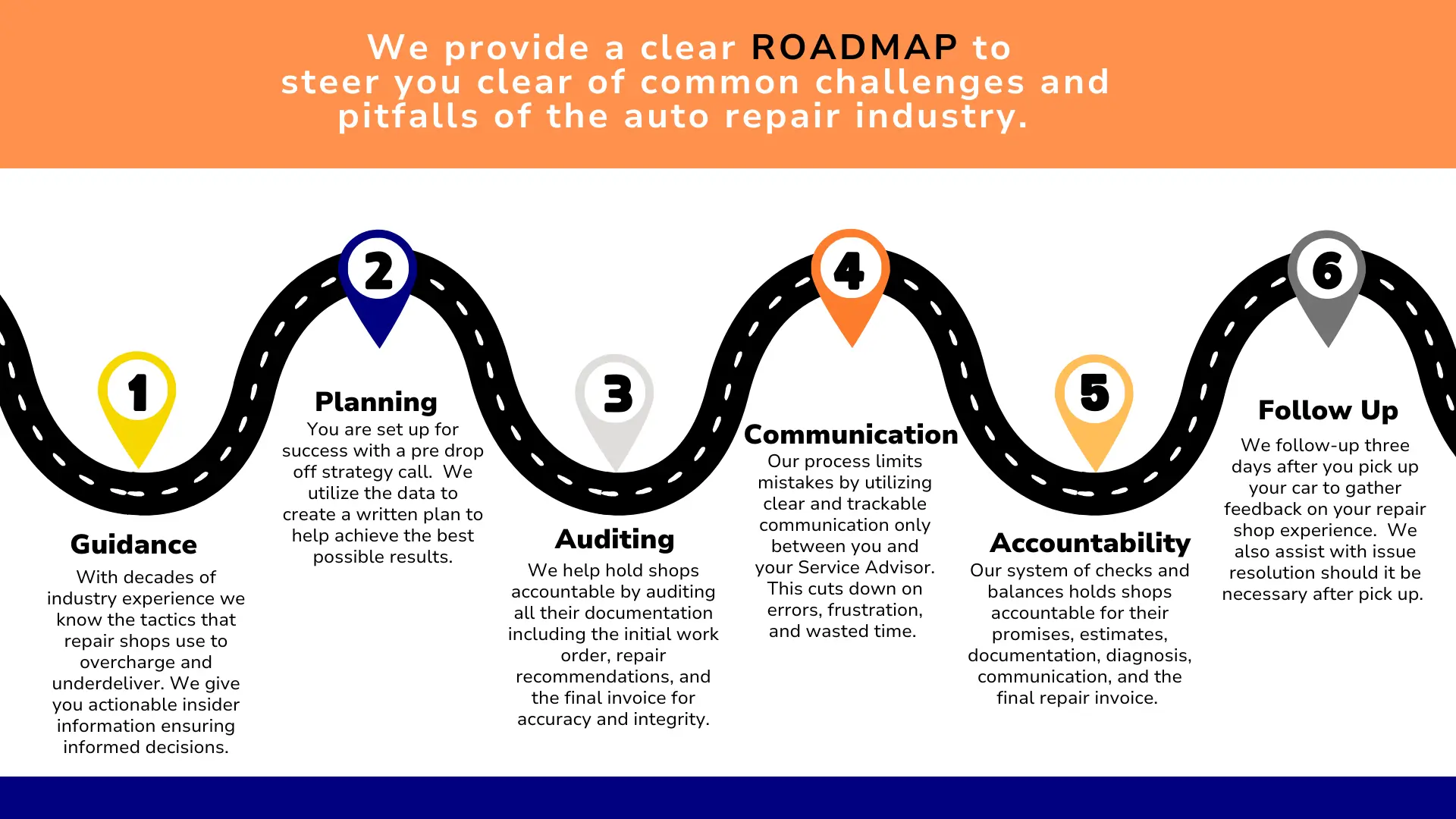 We provide a clear ROADMAP to steer you clear of common challenges and pitfalls of the auto repair industry.

1

Guidance

With decades of industry experience we know the tactics that repair shops use to overcharge and underdeliver. We give you actionable insider information ensuring informed decisions.

2

Planning

You are set up for success with a pre drop off strategy call. We utilize the data to create a written plan to help achieve the best possible results.

3

Auditing

We help hold shops accountable by auditing all their documentation including the initial work order, repair recommendations, and the final invoice for accuracy and integrity.

4

Communication

Our process limits mistakes by utilizing clear and trackable communication only between you and your Service Advisor. This cuts down on errors, frustration, and wasted time.

5

Accountability

Our system of checks and balances holds shops accountable for their promises, estimates, documentation, diagnosis, communication, and the final repair invoice.

6

Follow Up

We follow-up three days after you pick up your car to gather feedback on your repair shop experience. We also assist with issue resolution should it be necessary after pick up.